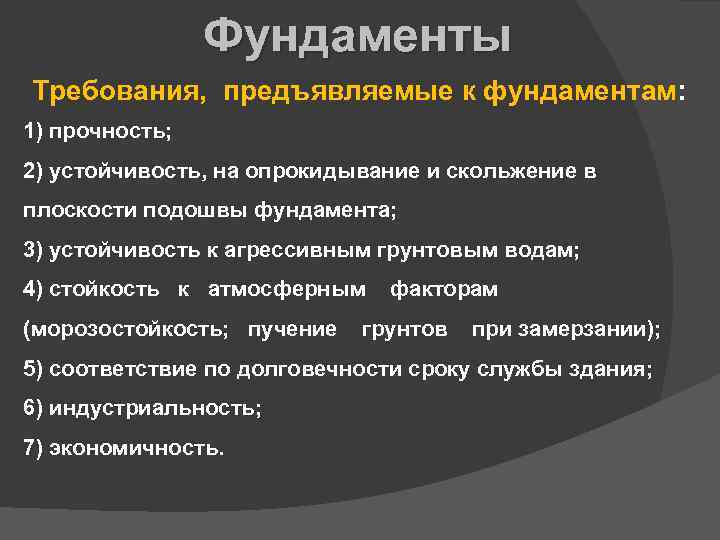 Фундаменты

Требования, предъявляемые к фундаментам:

1) прочность;

2) устойчивость, на опрокидывание и скольжение в плоскости подошвы фундамента;

3) устойчивость к агрессивным грунтовым водам;

4) стойкость к атмосферным факторам (морозостойкость; пучение грунтов при замерзании);

5) соответствие по долговечности сроку службы здания;

6) индустриальность;

7) экономичность.